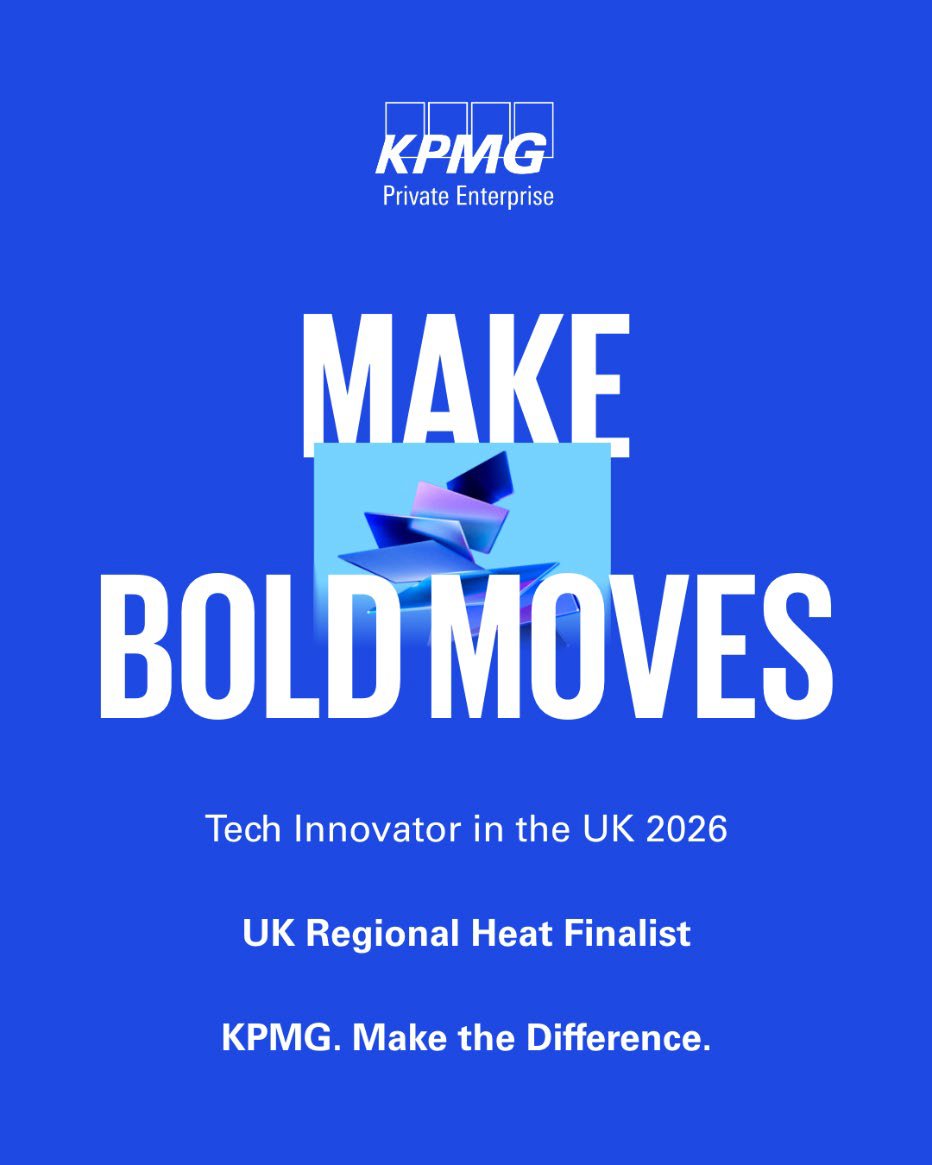 KPMG
Private Enterprise

MAKE
BOLD MOVES

Tech Innovator in the UK 2026

UK Regional Heat Finalist

KPMG. Make the Difference.